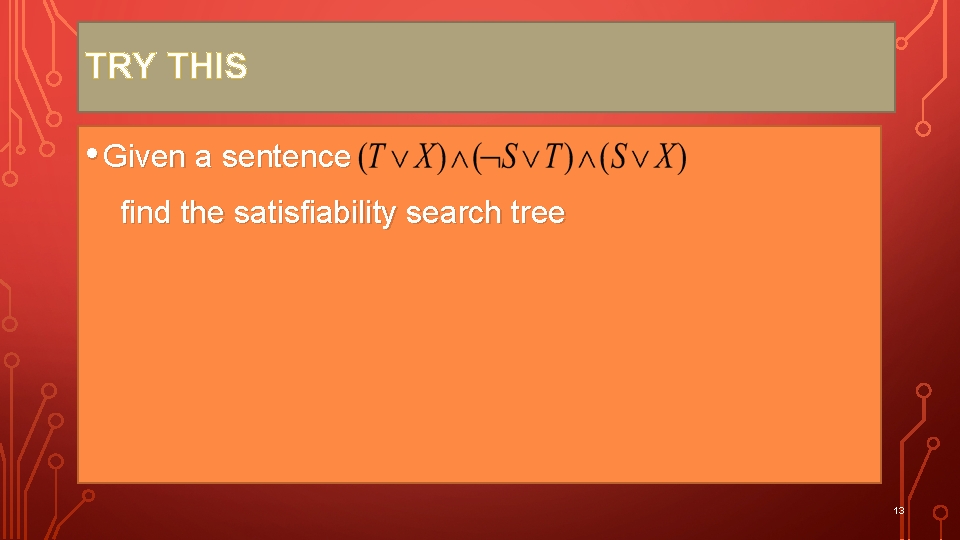 TRY THIS

• Given a sentence $(T \vee X) \wedge (\neg S \vee T) \wedge (S \vee X)$ find the satisfiability search tree

13